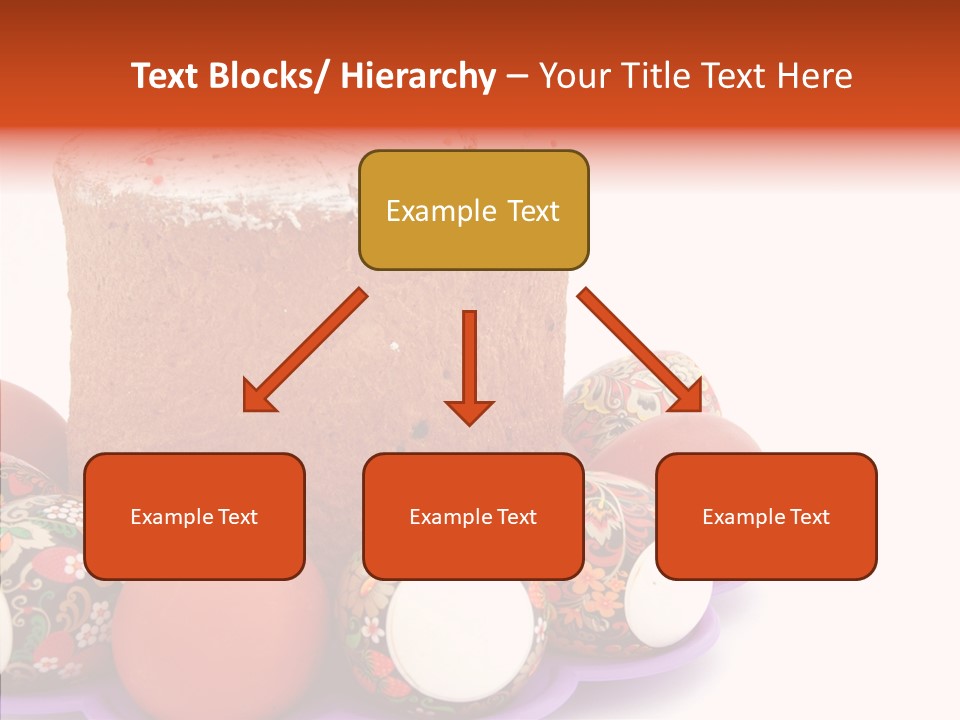 Text Blocks/ Hierarchy – Your Title Text Here

Example Text

Example Text

Example Text

Example Text